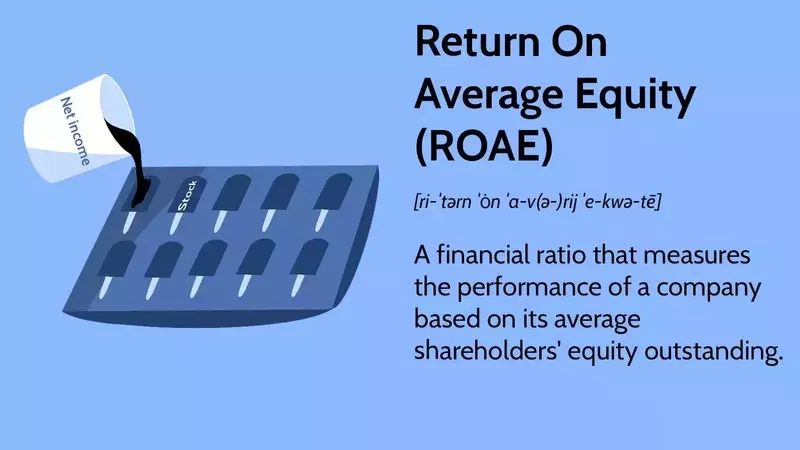 Net income

Stock

Return On Average Equity (ROAE)

[ri-ˈtərn ˈȯn ˈa-v(ə-)rij ˈe-kwə-tē]

A financial ratio that measures the performance of a company based on its average shareholders' equity outstanding.